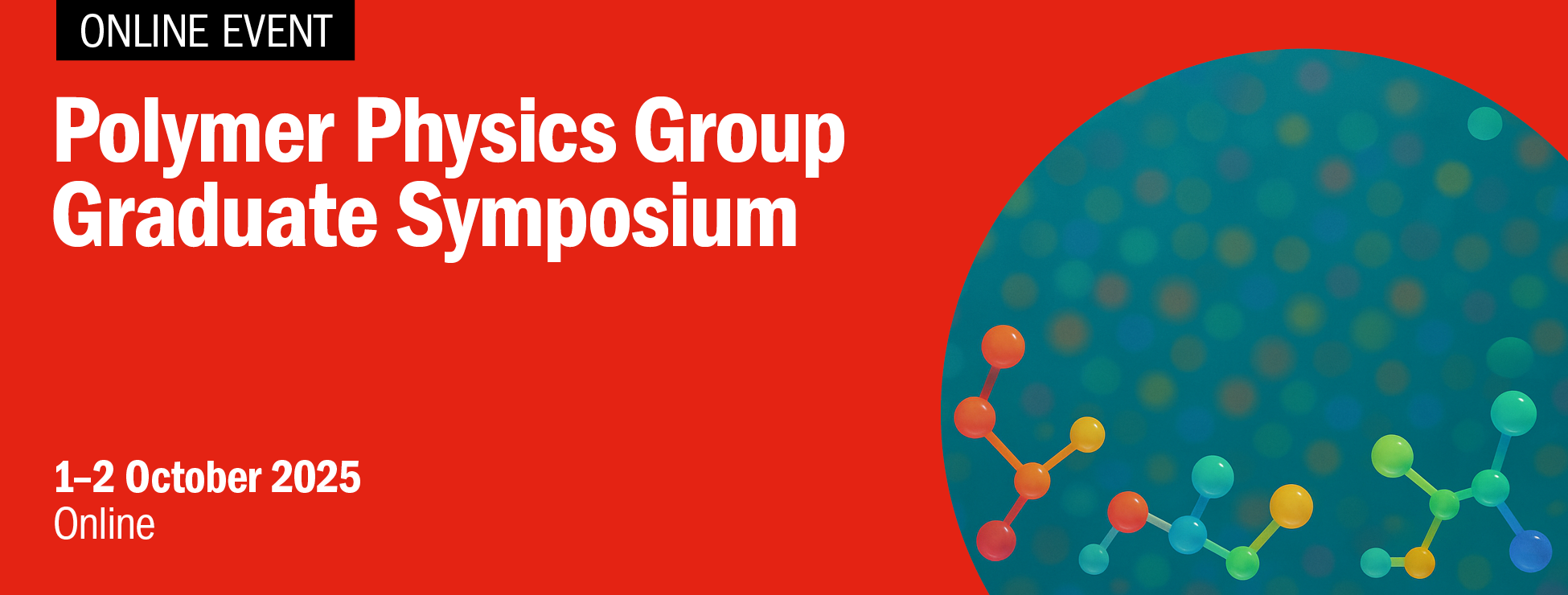 ONLINE EVENT

Polymer Physics Group Graduate Symposium

1–2 October 2025
Online